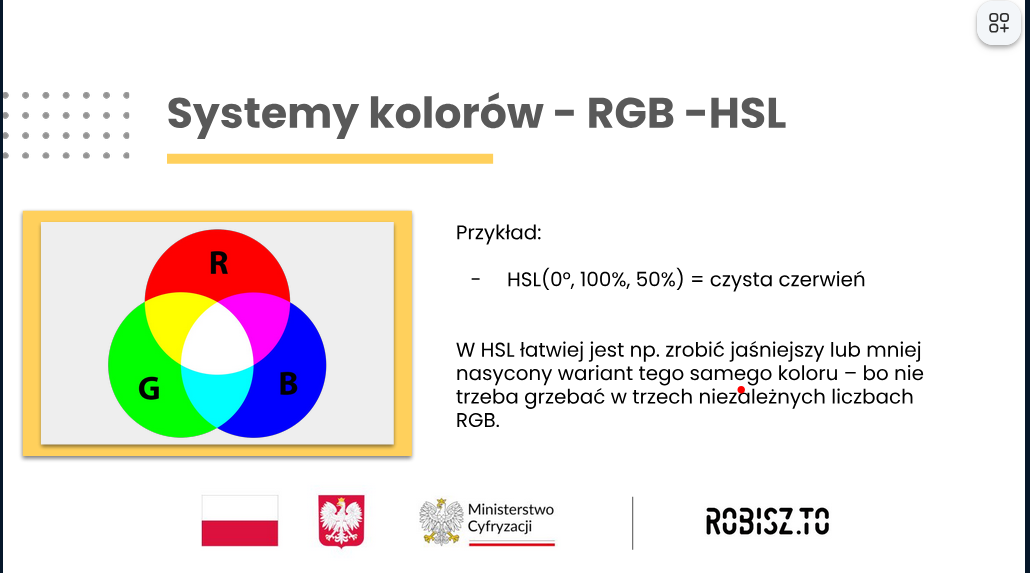 Systemy kolorów - RGB -HSL

R

G

B

Przykład:

- HSL(0°, 100%, 50%) = czysta czerwień

W HSL łatwiej jest np. zrobić jaśniejszy lub mniej nasycony wariant tego samego koloru – bo nie trzeba grzebać w trzech niezależnych liczbach RGB.

Ministerstwo Cyfryzacji

ROBISZ.TO